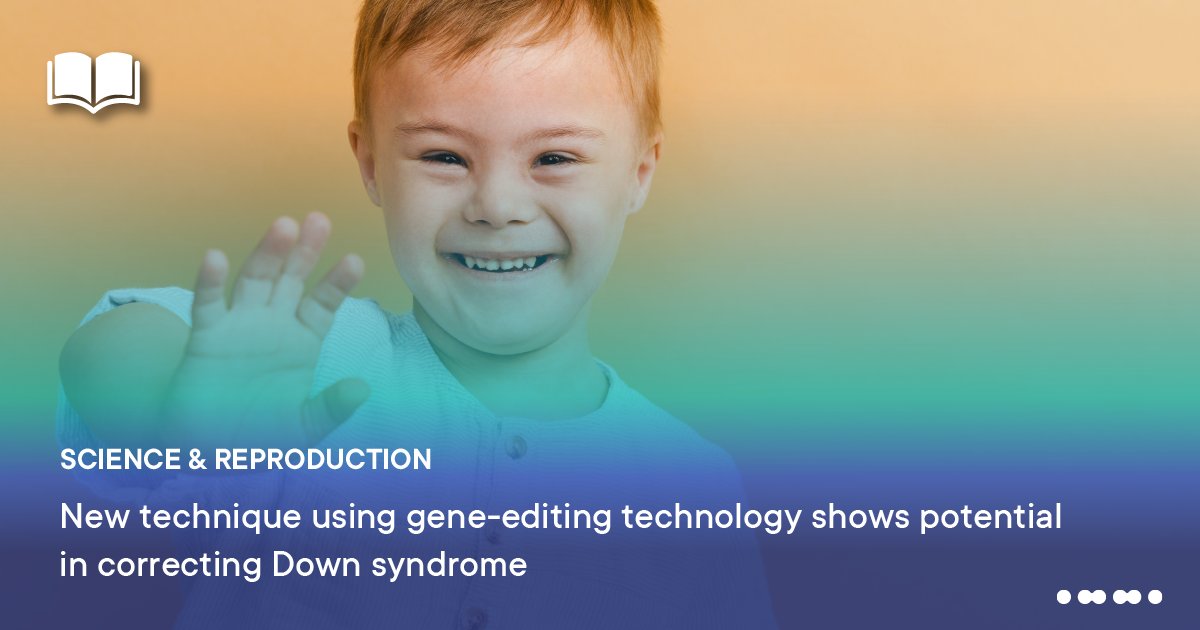 SCIENCE & REPRODUCTION

New technique using gene-editing technology shows potential in correcting Down syndrome